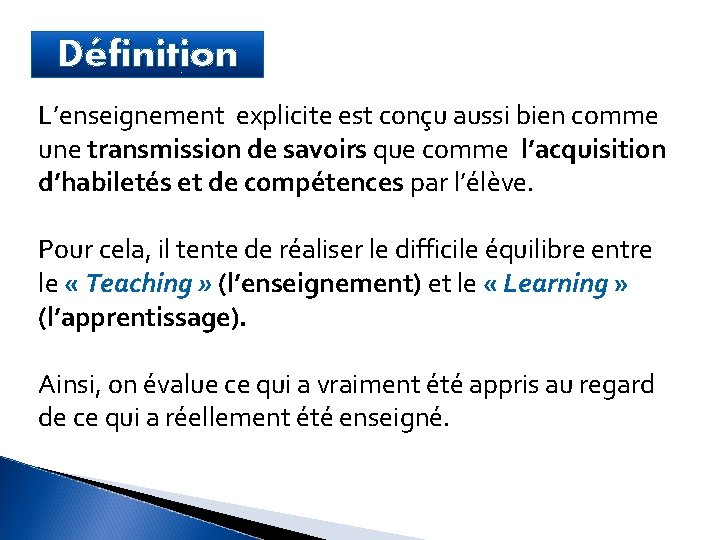 Définition

L'enseignement explicite est conçu aussi bien comme une transmission de savoirs que comme l'acquisition d'habiletés et de compétences par l'élève.

Pour cela, il tente de réaliser le difficile équilibre entre le « Teaching » (l'enseignement) et le « Learning » (l'apprentissage).

Ainsi, on évalue ce qui a vraiment été appris au regard de ce qui a réellement été enseigné.